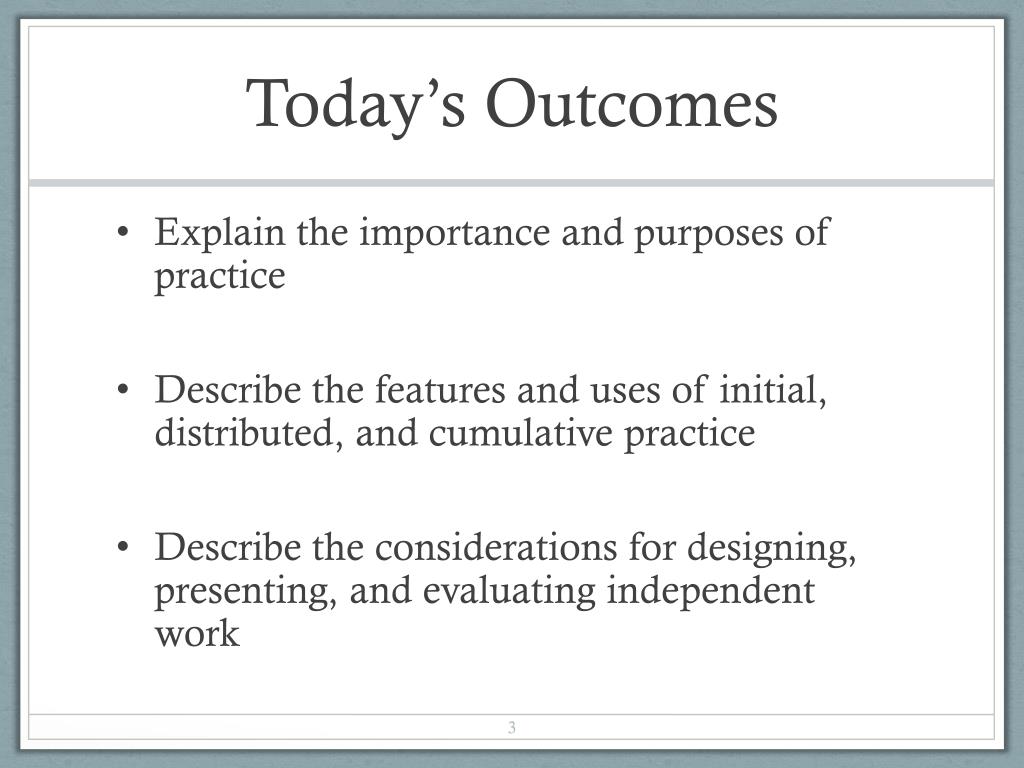 Today’s Outcomes

• Explain the importance and purposes of practice

• Describe the features and uses of initial, distributed, and cumulative practice

• Describe the considerations for designing, presenting, and evaluating independent work

3